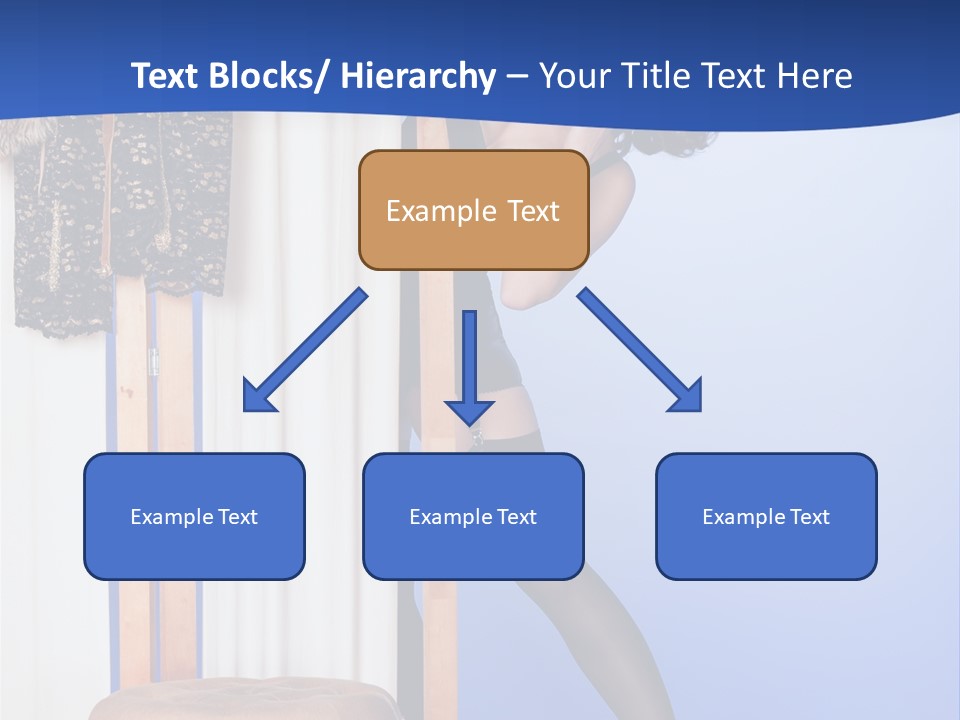 Text Blocks/ Hierarchy – Your Title Text Here

Example Text

Example Text

Example Text

Example Text